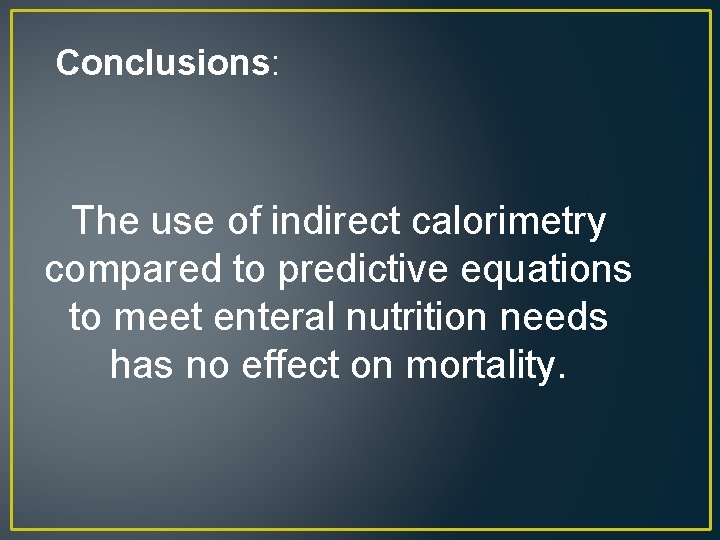 Conclusions:

The use of indirect calorimetry compared to predictive equations to meet enteral nutrition needs has no effect on mortality.